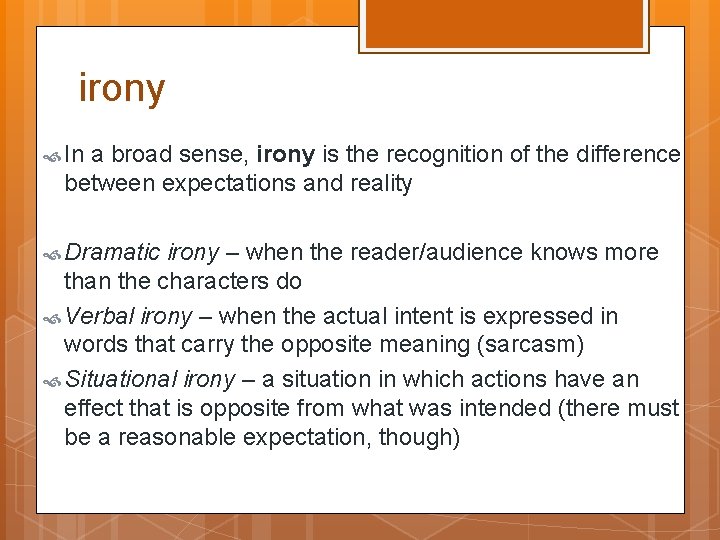 irony

In a broad sense, irony is the recognition of the difference between expectations and reality

Dramatic irony – when the reader/audience knows more than the characters do

Verbal irony – when the actual intent is expressed in words that carry the opposite meaning (sarcasm)

Situational irony – a situation in which actions have an effect that is opposite from what was intended (there must be a reasonable expectation, though)